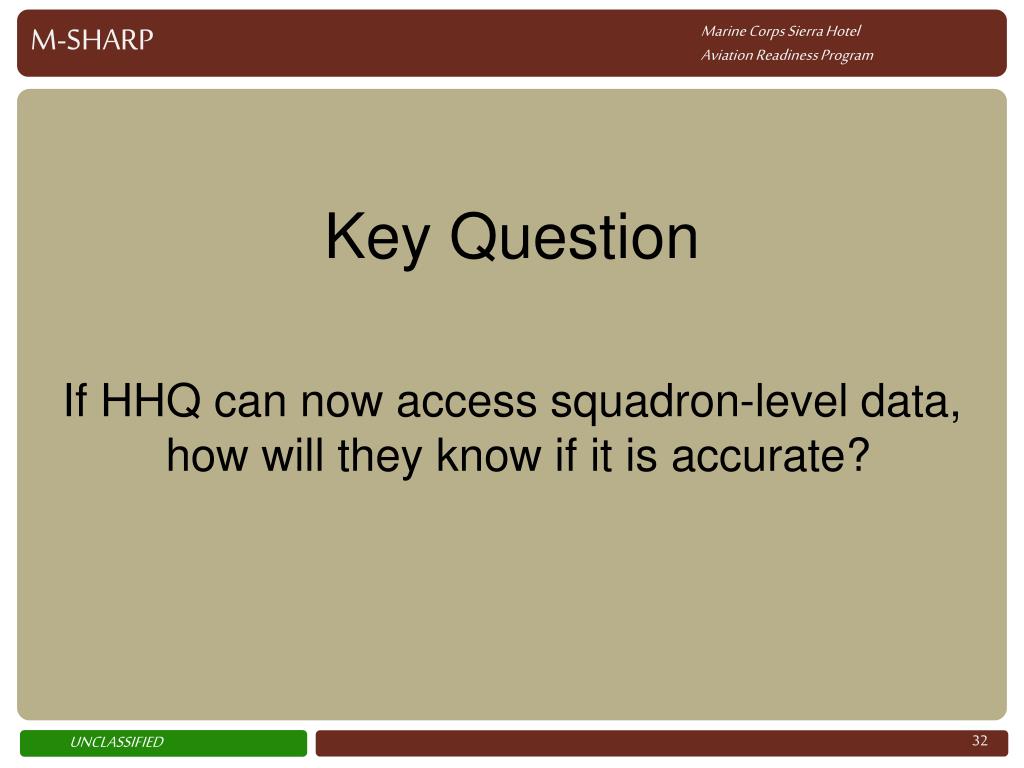 M-SHARP

Marine Corps Sierra Hotel
Aviation Readiness Program

Key Question

If HHQ can now access squadron-level data, how will they know if it is accurate?

UNCLASSIFIED

32